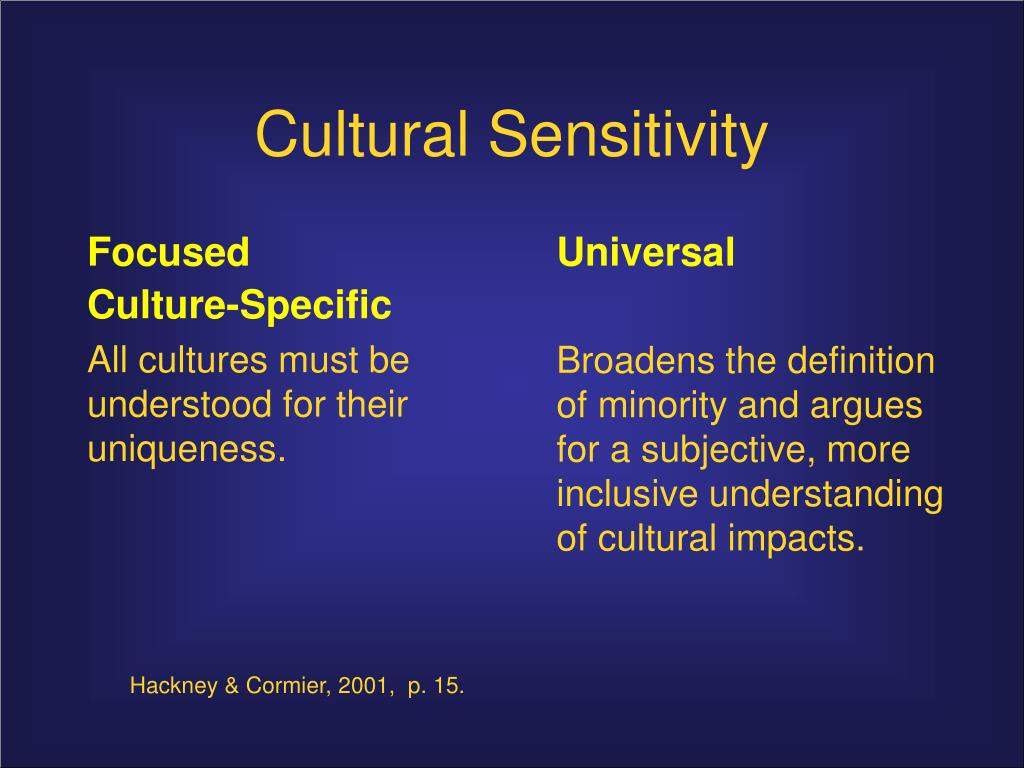 Cultural Sensitivity

Focused
Culture-Specific

All cultures must be understood for their uniqueness.

Universal

Broadens the definition of minority and argues for a subjective, more inclusive understanding of cultural impacts.

Hackney & Cormier, 2001, p. 15.